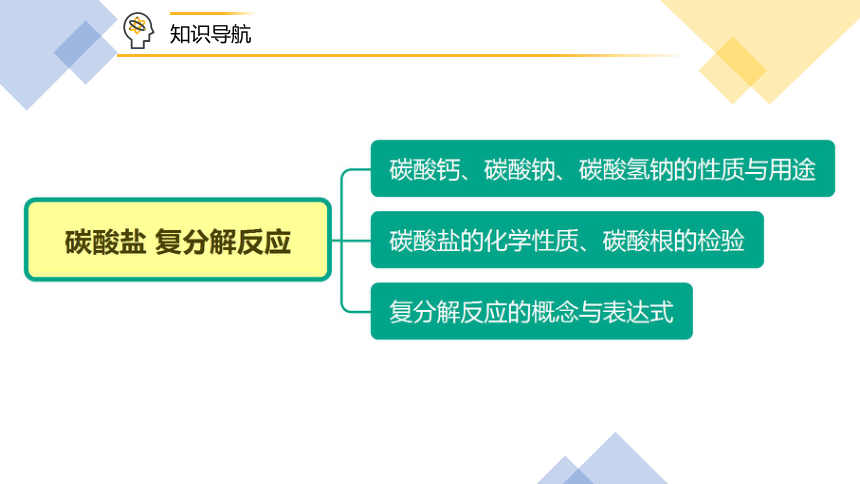 知识导航

碳酸盐 复分解反应

碳酸钙、碳酸钠、碳酸氢钠的性质与用途

碳酸盐的化学性质、碳酸根的检验

复分解反应的概念与表达式